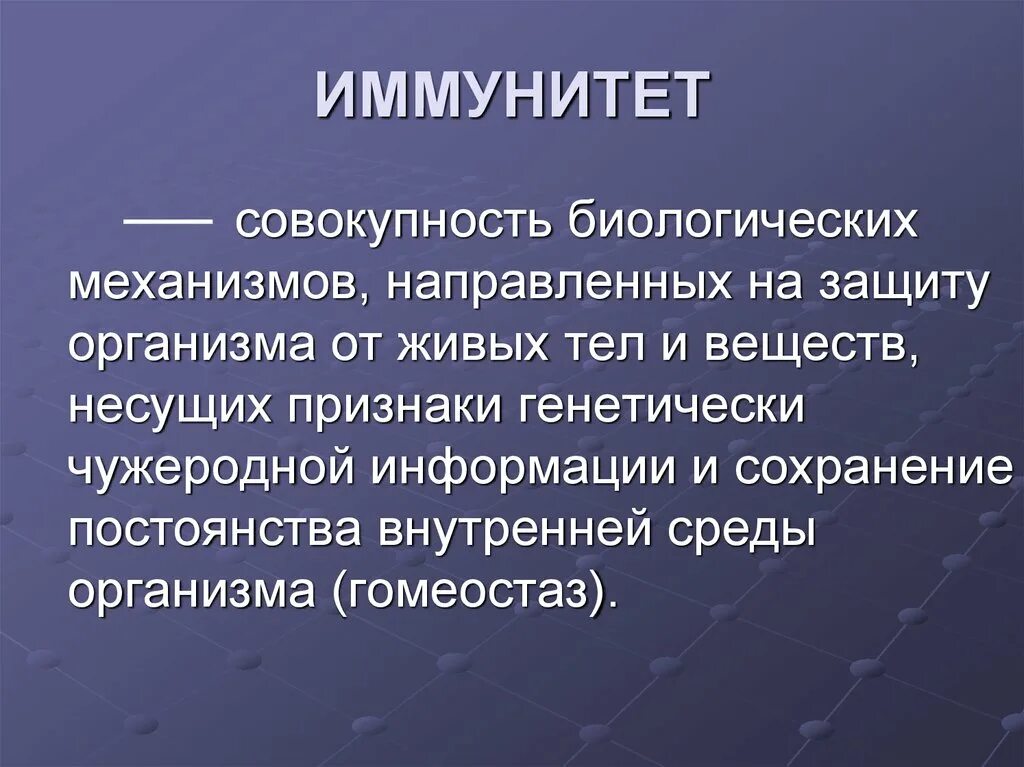 ИММУНИТЕТ

— совокупность биологических механизмов, направленных на защиту организма от живых тел и веществ, несущих признаки генетически чужеродной информации и сохранение постоянства внутренней среды организма (гомеостаз).